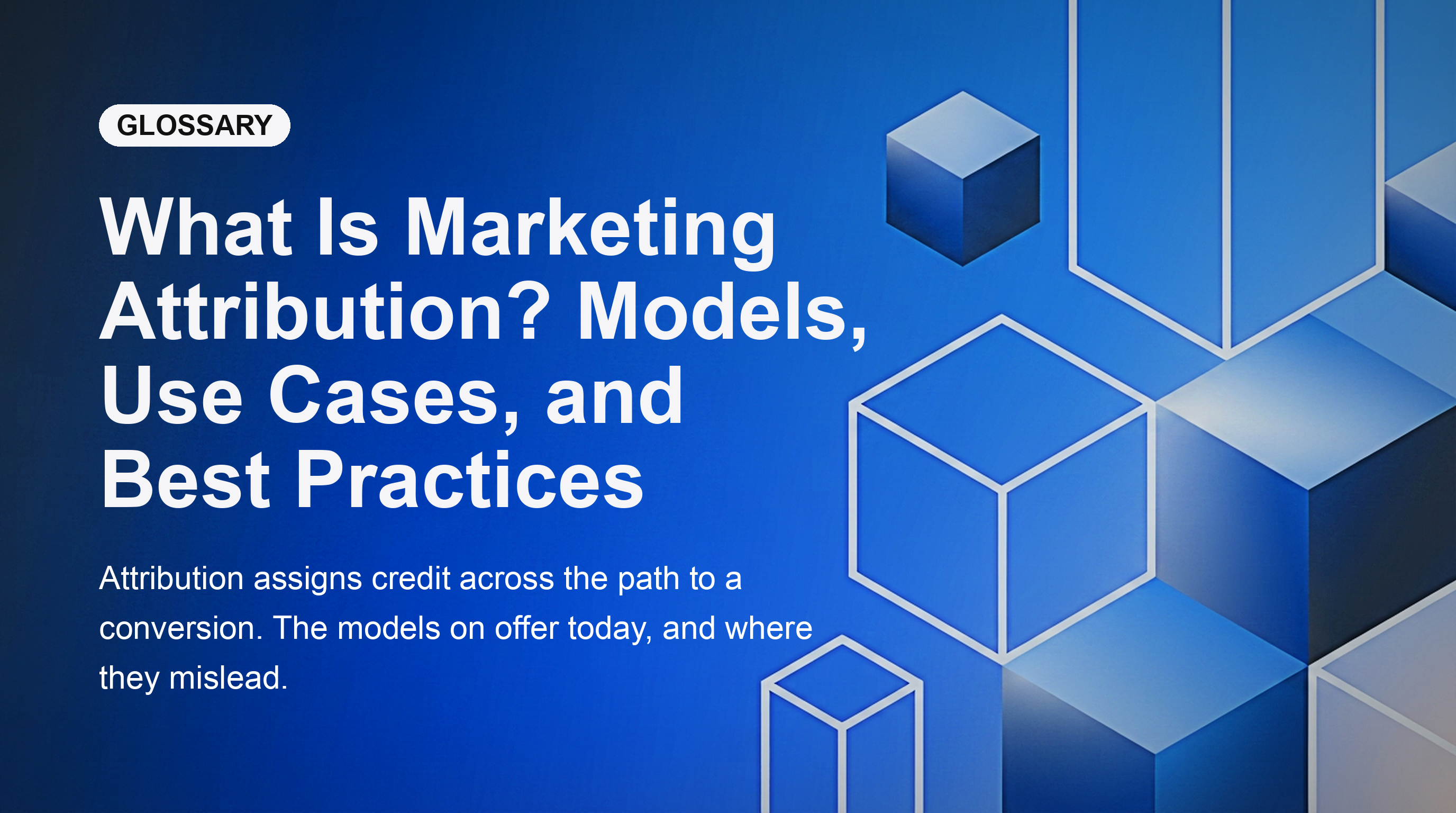 GLOSSARY

What Is Marketing Attribution? Models, Use Cases, and Best Practices

Attribution assigns credit across the path to a conversion. The models on offer today, and where they mislead.